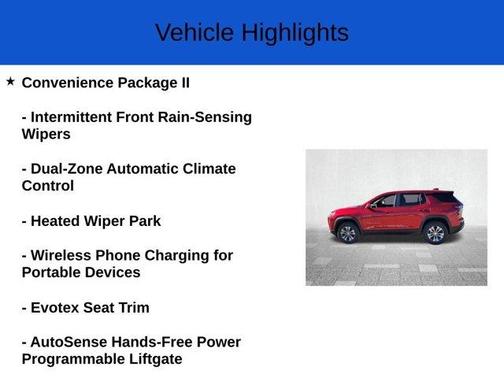 Vehicle Highlights

★ Convenience Package II

- Intermittent Front Rain-Sensing Wipers

- Dual-Zone Automatic Climate Control

- Heated Wiper Park

- Wireless Phone Charging for Portable Devices

- Evotex Seat Trim

- AutoSense Hands-Free Power Programmable Liftgate